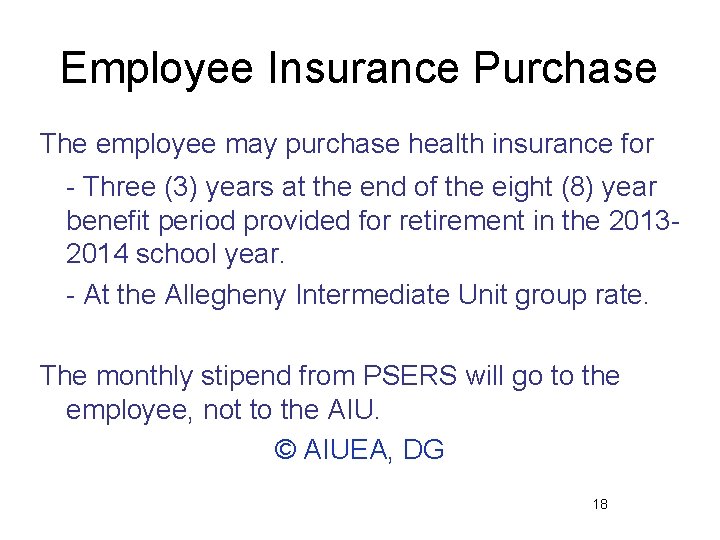 Employee Insurance Purchase

The employee may purchase health insurance for

- Three (3) years at the end of the eight (8) year benefit period provided for retirement in the 2013-2014 school year.

- At the Allegheny Intermediate Unit group rate.

The monthly stipend from PSERS will go to the employee, not to the AIU.

© AIUEA, DG

18